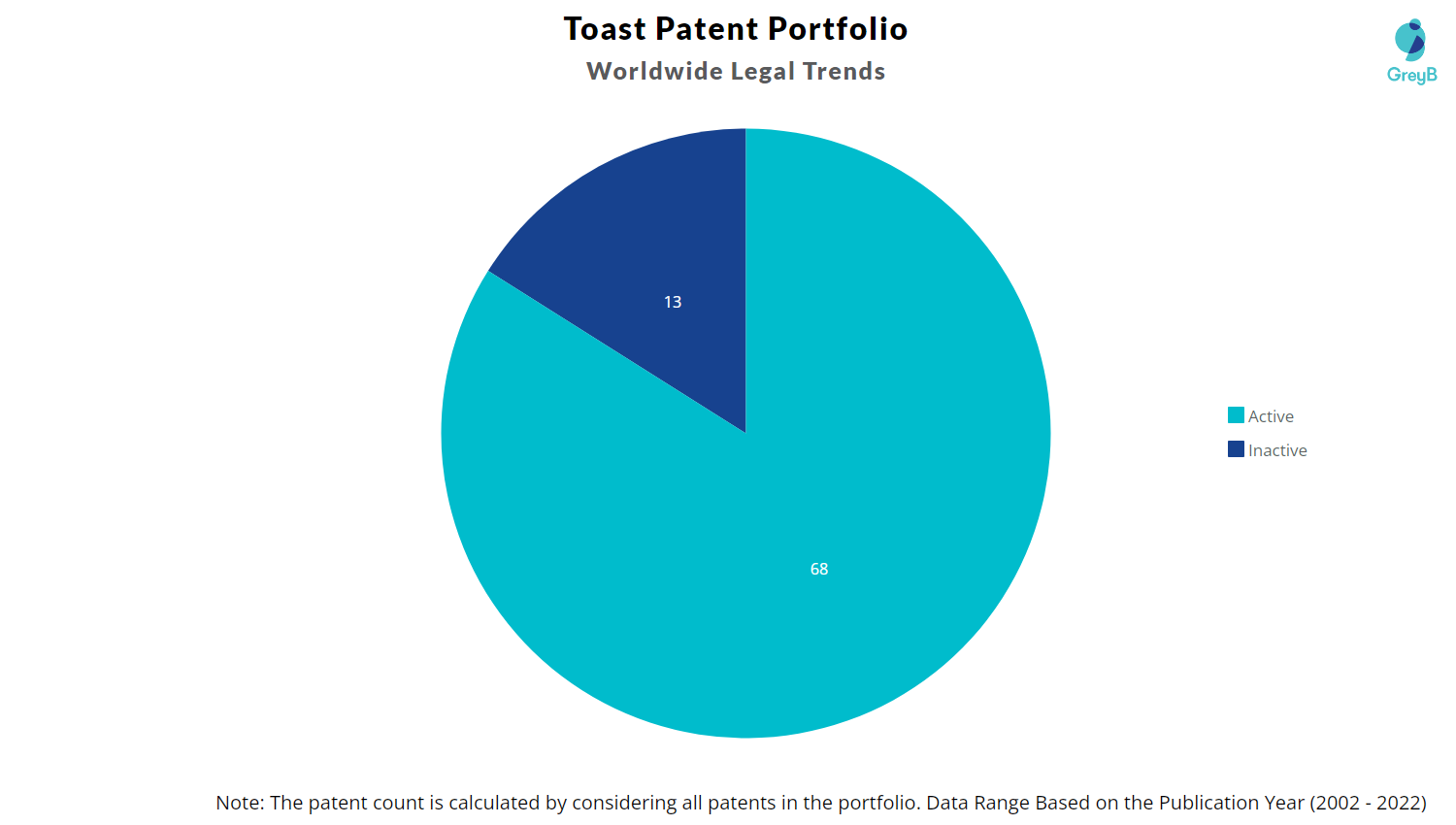 Toast Patent Portfolio
Worldwide Legal Trends

GreyB

13

68

Active
Inactive

Note: The patent count is calculated by considering all patents in the portfolio. Data Range Based on the Publication Year (2002 - 2022)